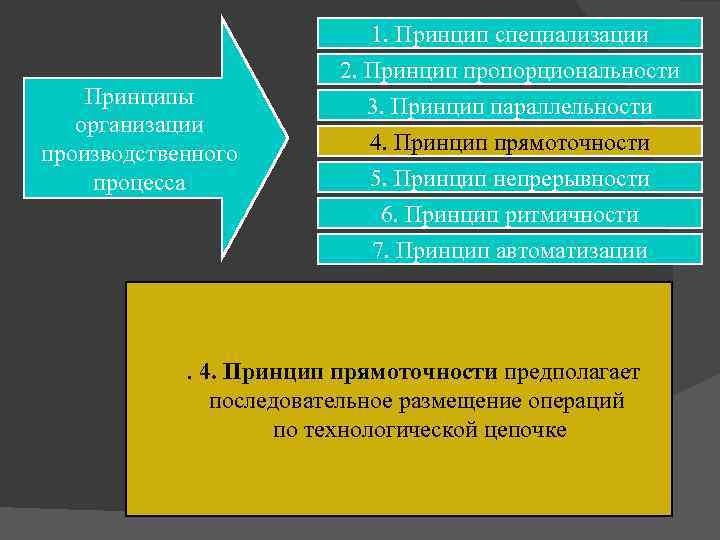 Принципы организации производственного процесса

1. Принцип специализации
2. Принцип пропорциональности
3. Принцип параллельности
4. Принцип прямоточности
5. Принцип непрерывности
6. Принцип ритмичности
7. Принцип автоматизации

. 4. Принцип прямоточности предполагает последовательное размещение операций по технологической цепочке